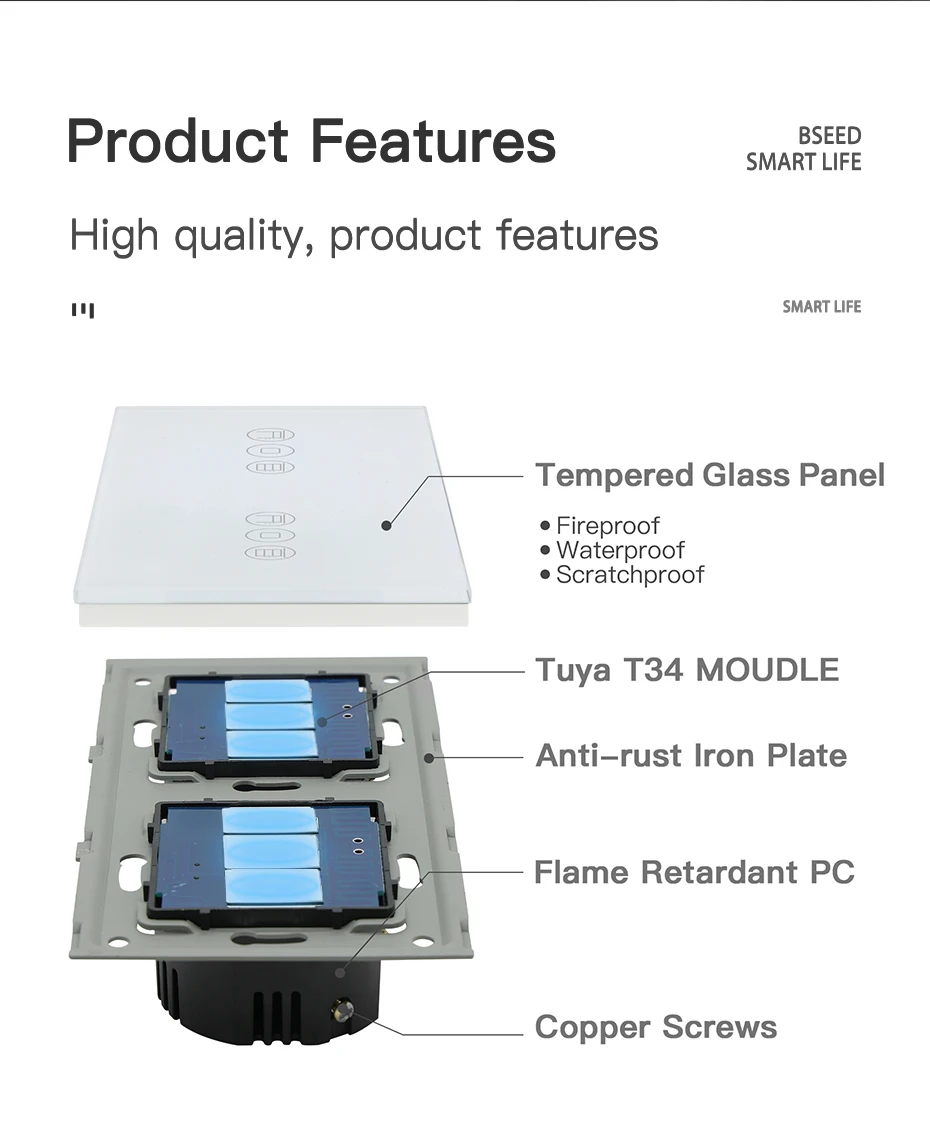 Product Features

BSEED
SMART LIFE

High quality, product features

SMART LIFE

Tempered Glass Panel

• Fireproof
• Waterproof
• Scratchproof

Tuya T34 MOUDLE

Anti-rust Iron Plate

Flame Retardant PC

Copper Screws